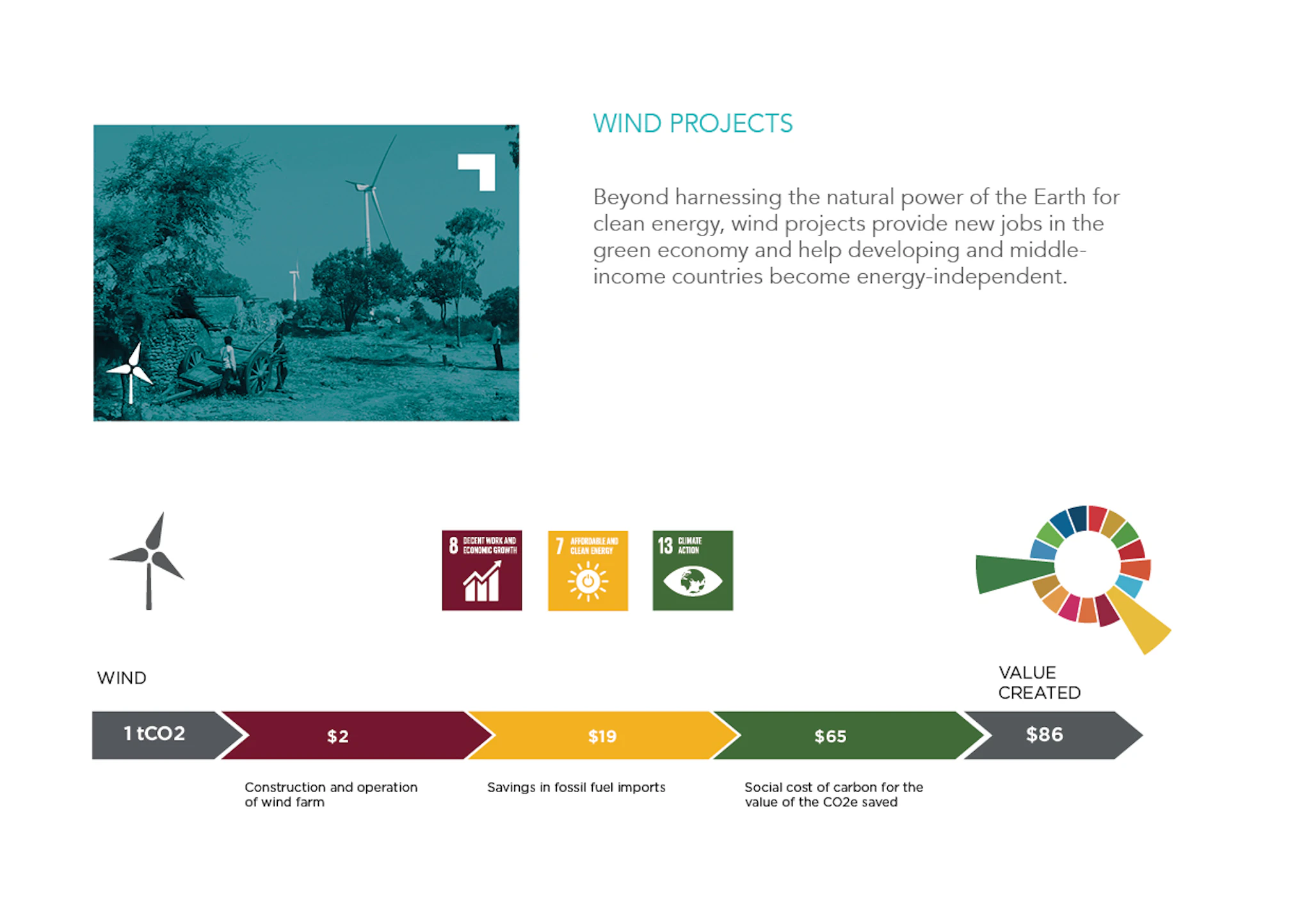 WIND PROJECTS

Beyond harnessing the natural power of the Earth for clean energy, wind projects provide new jobs in the green economy and help developing and middle-income countries become energy-independent.

8 DECENT WORK AND ECONOMIC GROWTH

7 AFFORDABLE AND CLEAN ENERGY

13 CLIMATE ACTION

WIND

VALUE CREATED

1 tCO2

$2

$19

$65

$86

Construction and operation of wind farm

Savings in fossil fuel imports

Social cost of carbon for the value of the CO2e saved